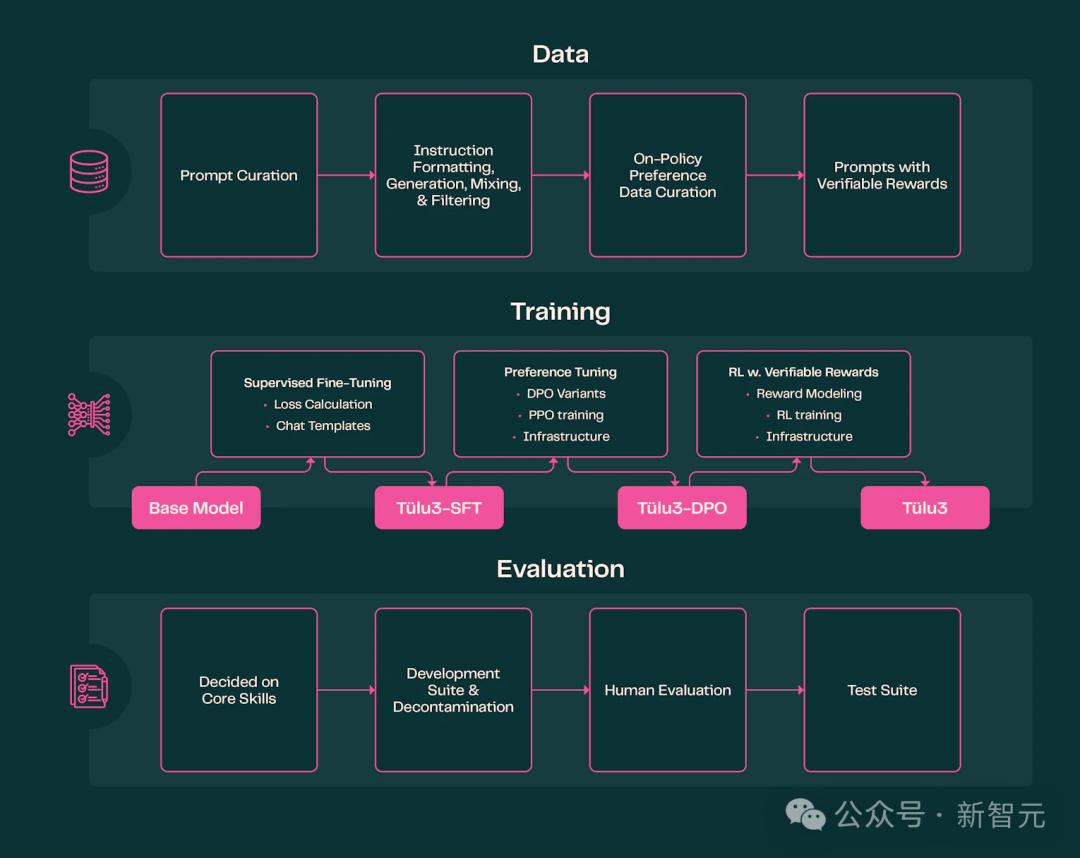 Data

Prompt Curation

Instruction Formatting, Generation, Mixing, & Filtering

On-Policy Preference Data Curation

Prompts with Verifiable Rewards

Training

Supervised Fine-Tuning
• Loss Calculation
• Chat Templates

Preference Tuning
• DPO Variants
• PPO training
• Infrastructure

RL w. Verifiable Rewards
• Reward Modeling
• RL training
• Infrastructure

Base Model

Tülu3-SFT

Tülu3-DPO

Tülu3

Evaluation

Decided on Core Skills

Development Suite & Decontamination

Human Evaluation

Test Suite

公众号 · 新智元